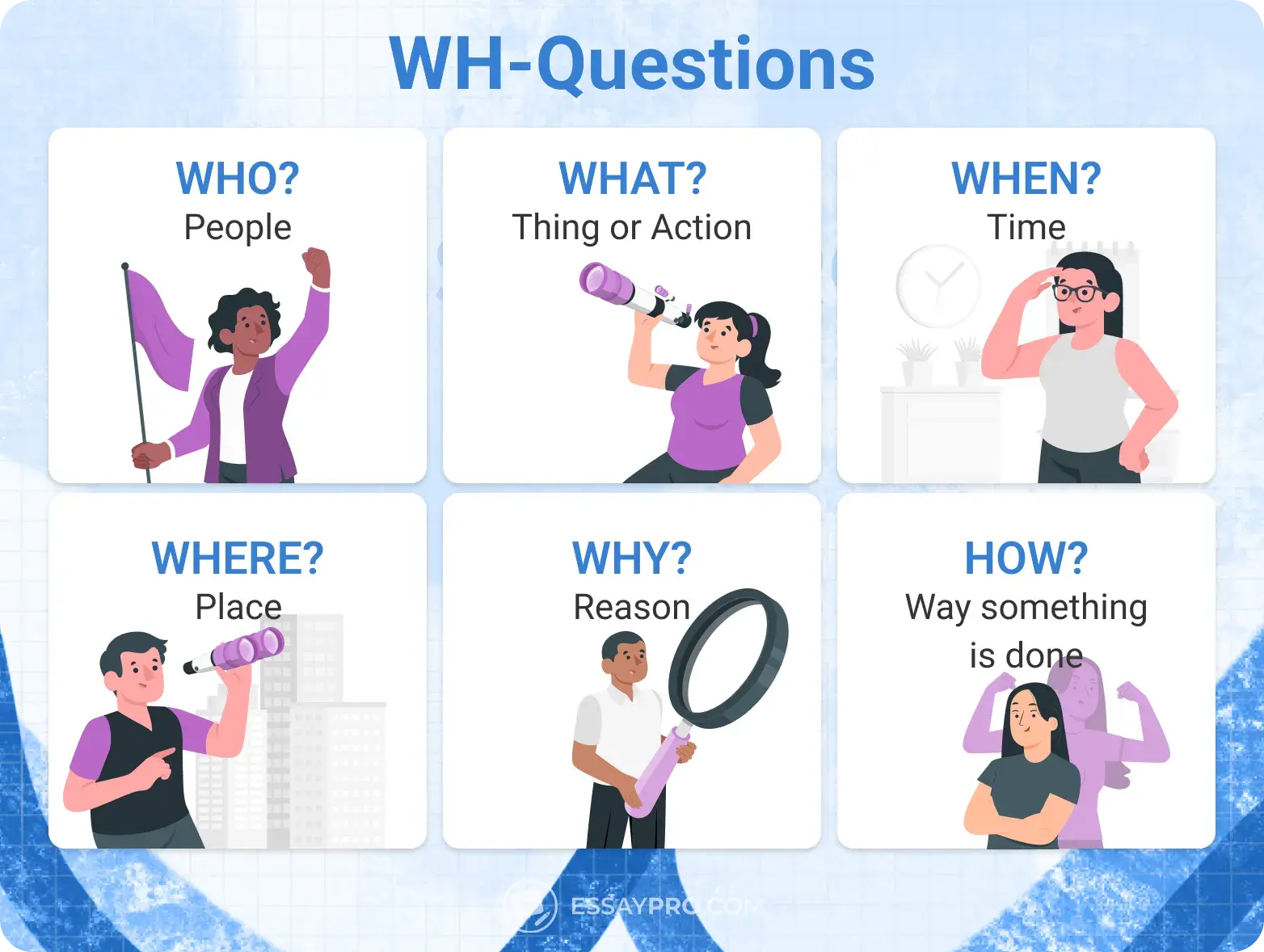 WH-Questions

WHO?
People

WHAT?
Thing or Action

WHEN?
Time

WHERE?
Place

WHY?
Reason

HOW?
Way something is done

ESSAYPRO.COM